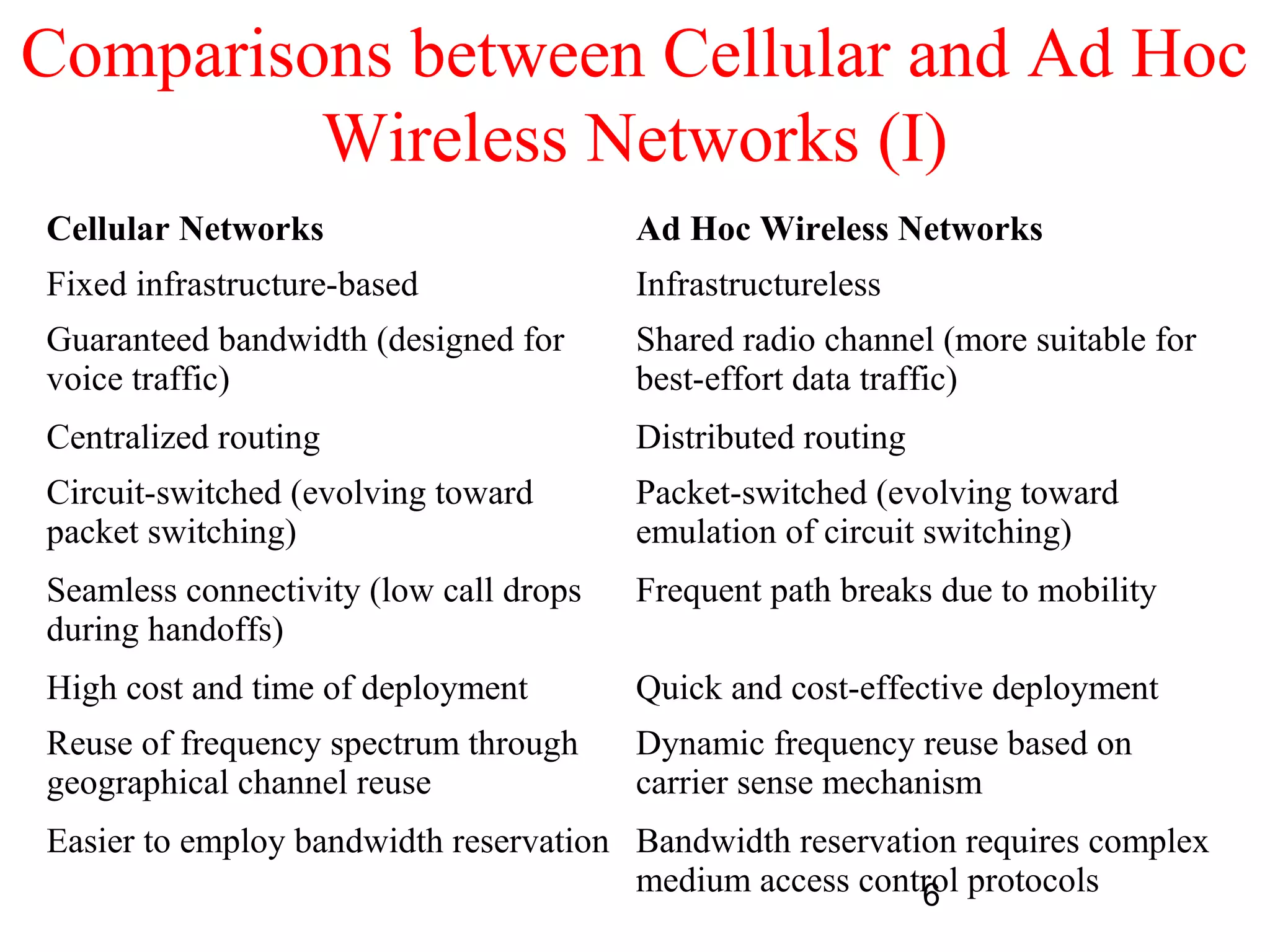 Comparisons between Cellular and Ad Hoc Wireless Networks (I)

| Cellular Networks | Ad Hoc Wireless Networks |
|---|---|
| Fixed infrastructure-based | Infrastructureless |
| Guaranteed bandwidth (designed for voice traffic) | Shared radio channel (more suitable for best-effort data traffic) |
| Centralized routing | Distributed routing |
| Circuit-switched (evolving toward packet switching) | Packet-switched (evolving toward emulation of circuit switching) |
| Seamless connectivity (low call drops during handoffs) | Frequent path breaks due to mobility |
| High cost and time of deployment | Quick and cost-effective deployment |
| Reuse of frequency spectrum through geographical channel reuse | Dynamic frequency reuse based on carrier sense mechanism |
| Easier to employ bandwidth reservation | Bandwidth reservation requires complex medium access control protocols |

6